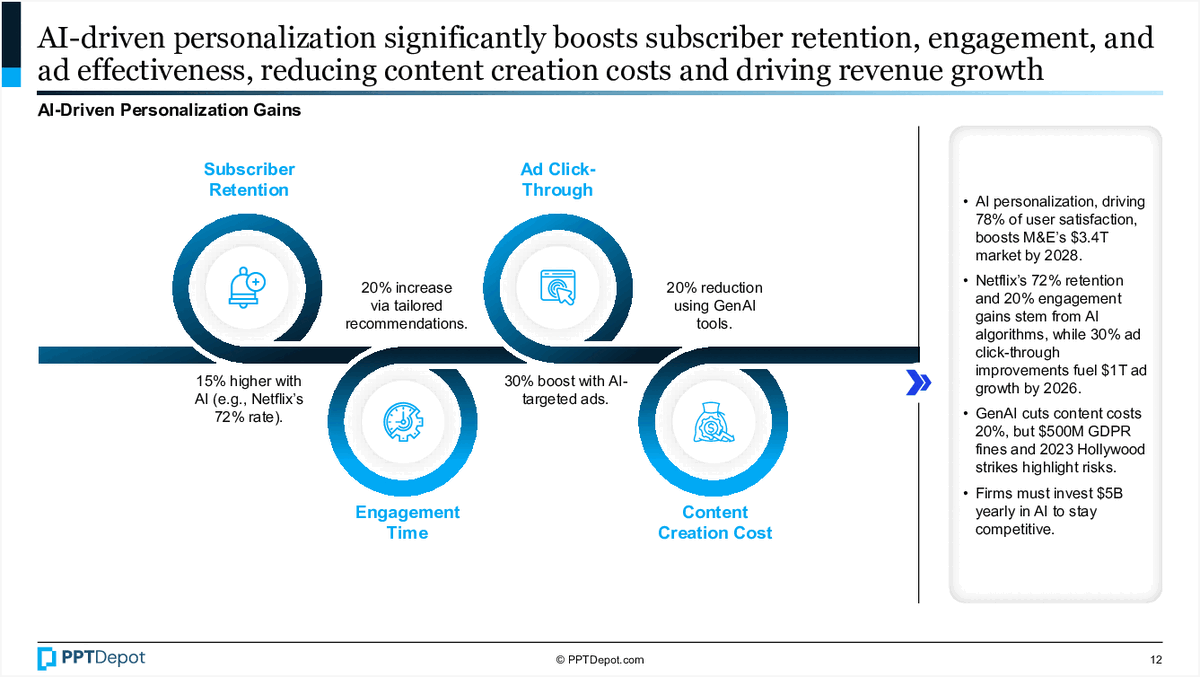 AI-driven personalization significantly boosts subscriber retention, engagement, and ad effectiveness, reducing content creation costs and driving revenue growth

AI-Driven Personalization Gains

Subscriber Retention

15% higher with AI (e.g., Netflix's 72% rate).

20% increase via tailored recommendations.

Engagement Time

Ad Click-Through

30% boost with AI-targeted ads.

20% reduction using GenAI tools.

Content Creation Cost

• AI personalization, driving 78% of user satisfaction, boosts M&E's $3.4T market by 2028.

• Netflix's 72% retention and 20% engagement gains stem from AI algorithms, while 30% ad click-through improvements fuel $1T ad growth by 2026.

• GenAI cuts content costs 20%, but $500M GDPR fines and 2023 Hollywood strikes highlight risks.

• Firms must invest $5B yearly in AI to stay competitive.

PPTDepot

© PPTDepot.com

12